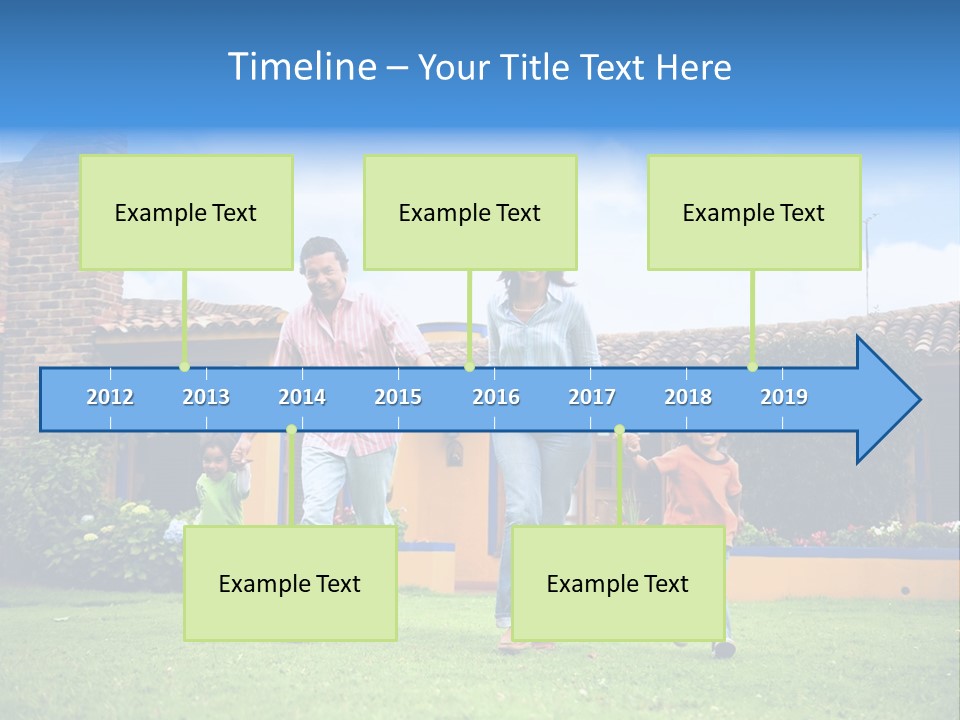 Timeline – Your Title Text Here

Example Text

Example Text

Example Text

2012 2013 2014 2015 2016 2017 2018 2019

Example Text

Example Text